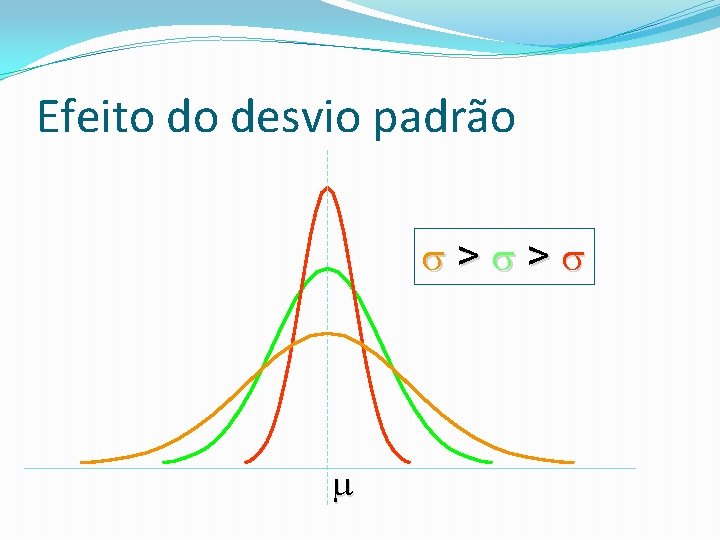 Efeito do desvio padrão

$\sigma > \sigma > \sigma$

$\mu$